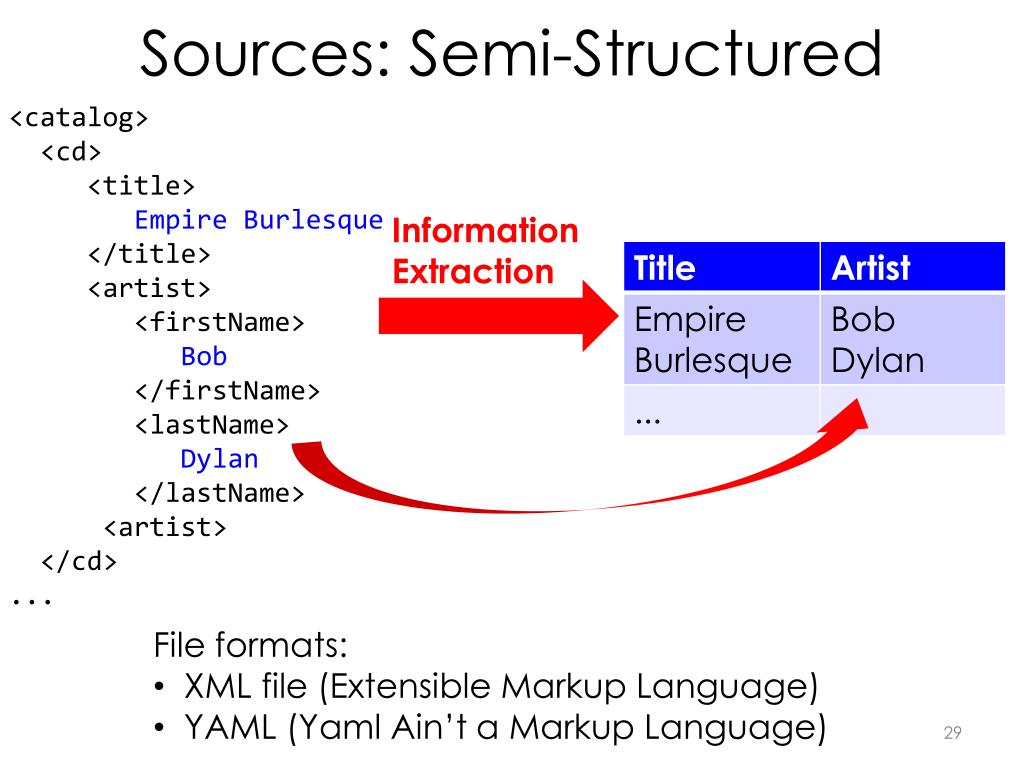 Sources: Semi-Structured

<catalog>
  <cd>
    <title>
      Empire Burlesque
    </title>
    <artist>
      <firstName>
        Bob
      </firstName>
      <lastName>
        Dylan
      </lastName>
     <artist>
  </cd>
...

Information Extraction

| Title | Artist |
|---|---|
| Empire Burlesque | Bob Dylan |
| ... | |

File formats:
• XML file (Extensible Markup Language)
• YAML (Yaml Ain't a Markup Language)

29